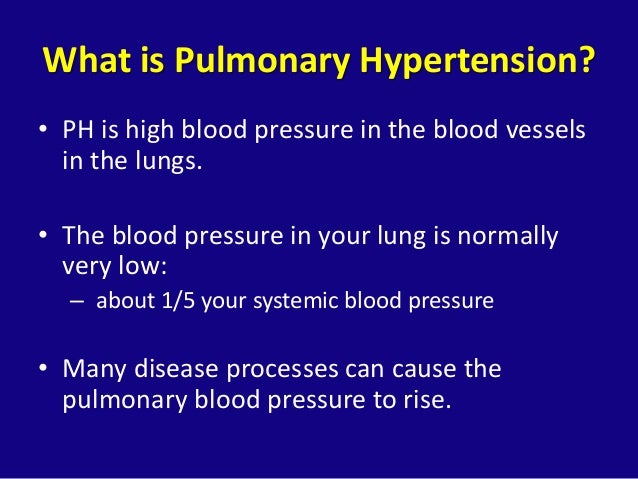 What is Pulmonary Hypertension?

• PH is high blood pressure in the blood vessels in the lungs.

• The blood pressure in your lung is normally very low:
– about 1/5 your systemic blood pressure

• Many disease processes can cause the pulmonary blood pressure to rise.